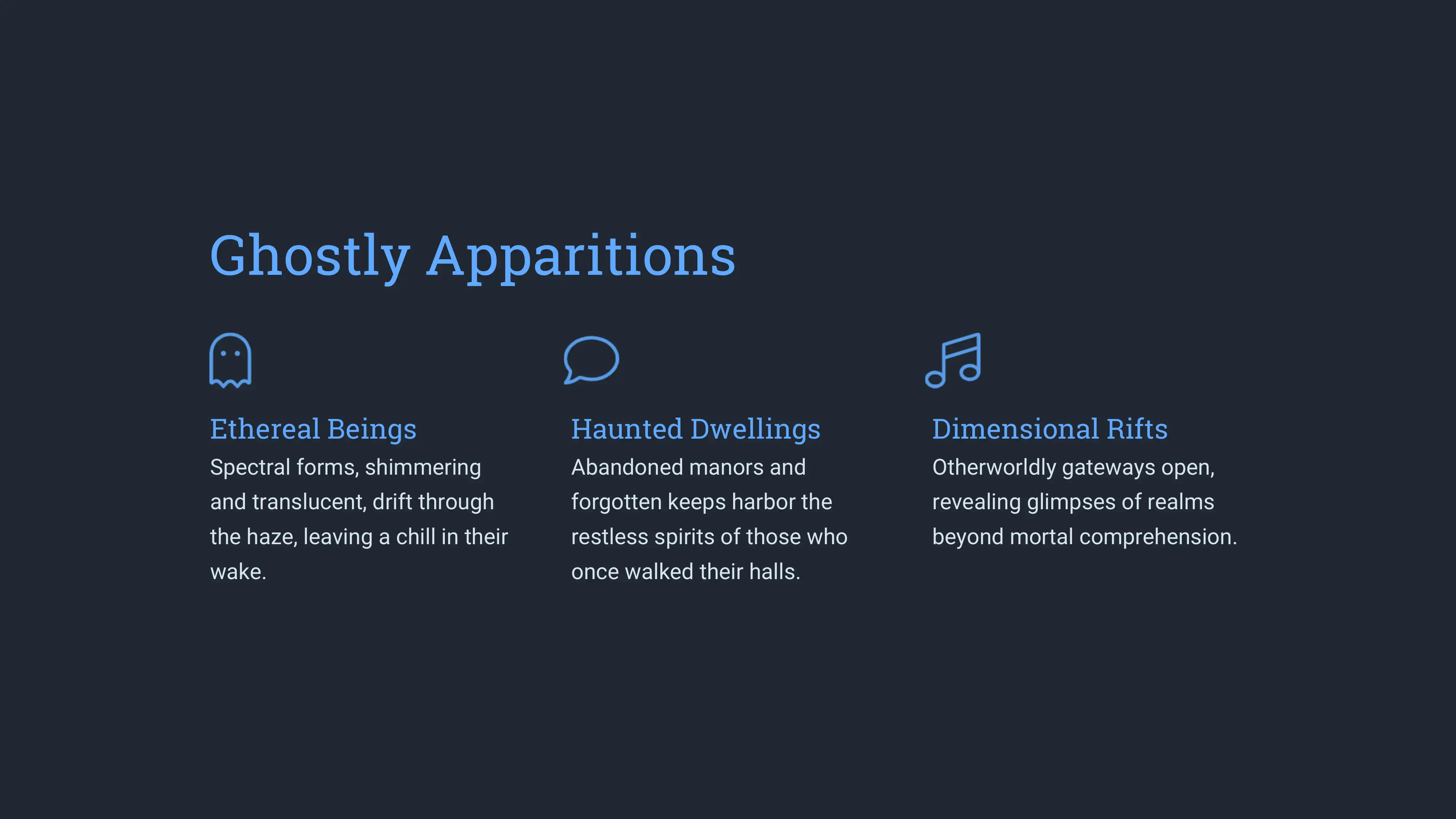 Ghostly Apparitions

Ethereal Beings
Spectral forms, shimmering and translucent, drift through the haze, leaving a chill in their wake.

Haunted Dwellings
Abandoned manors and forgotten keeps harbor the restless spirits of those who once walked their halls.

Dimensional Rifts
Otherworldly gateways open, revealing glimpses of realms beyond mortal comprehension.